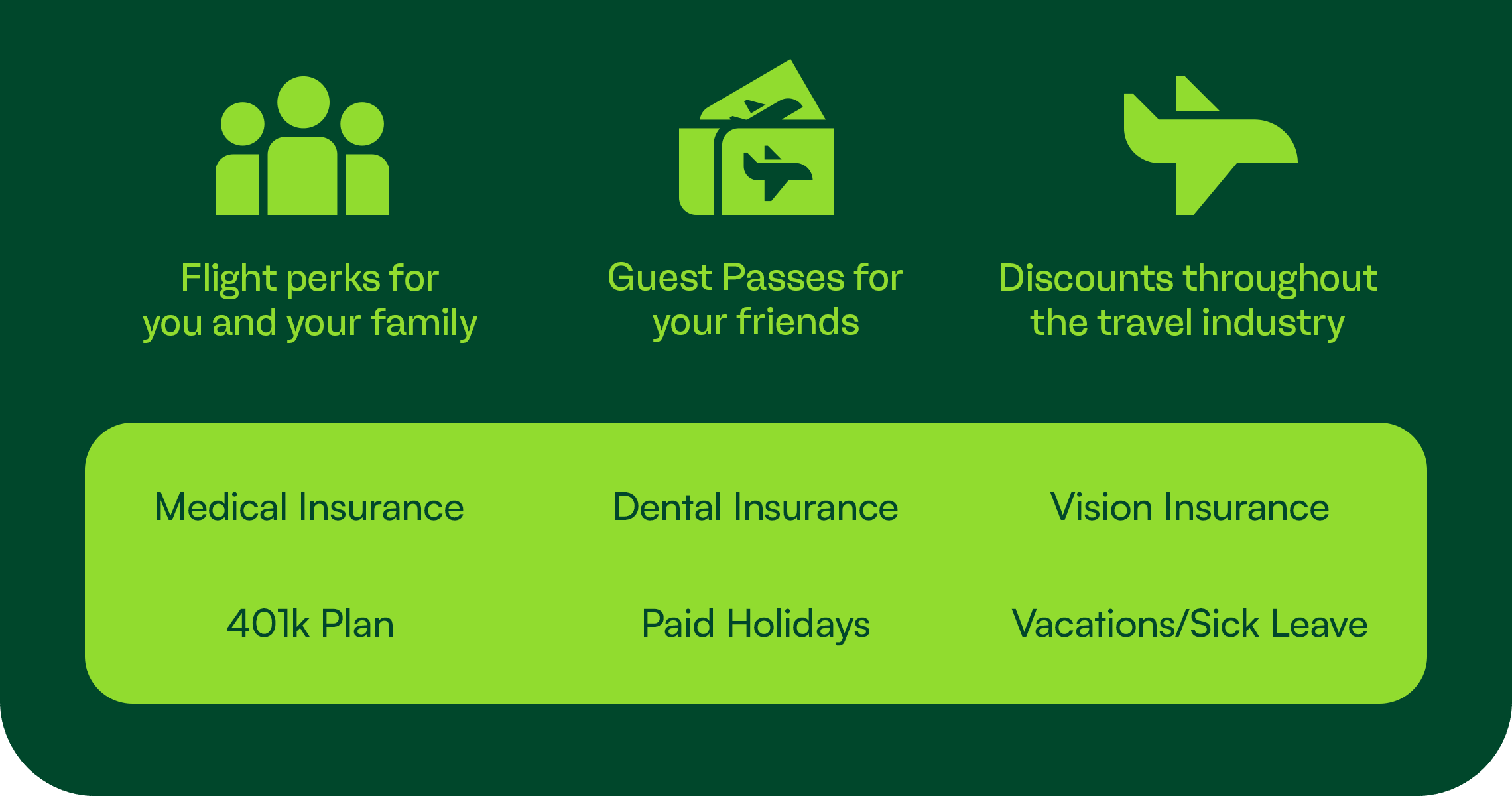 Flight perks for you and your family

Guest Passes for your friends

Discounts throughout the travel industry

Medical Insurance

Dental Insurance

Vision Insurance

401k Plan

Paid Holidays

Vacations/Sick Leave